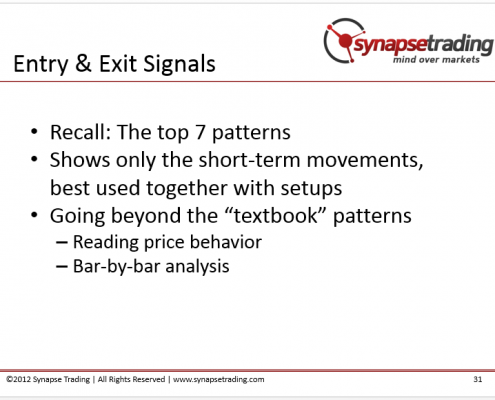 synapsetrading
mind over markets

Entry & Exit Signals

• Recall: The top 7 patterns
• Shows only the short-term movements, best used together with setups
• Going beyond the “textbook” patterns
– Reading price behavior
– Bar-by-bar analysis

©2012 Synapse Trading | All Rights Reserved | www.synapsetrading.com 31